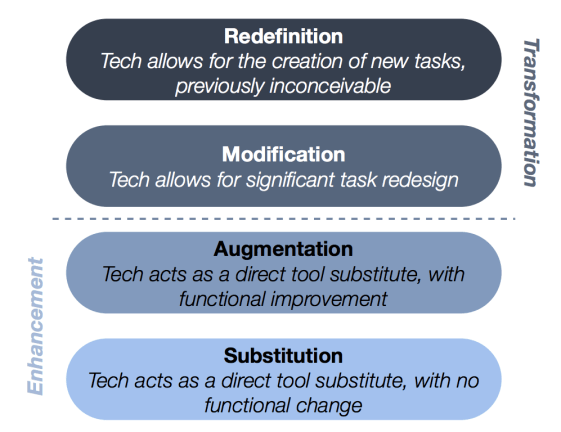 Redefinition
Tech allows for the creation of new tasks, previously inconceivable

Modification
Tech allows for significant task redesign

Transformation

Augmentation
Tech acts as a direct tool substitute, with functional improvement

Substitution
Tech acts as a direct tool substitute, with no functional change

Enhancement